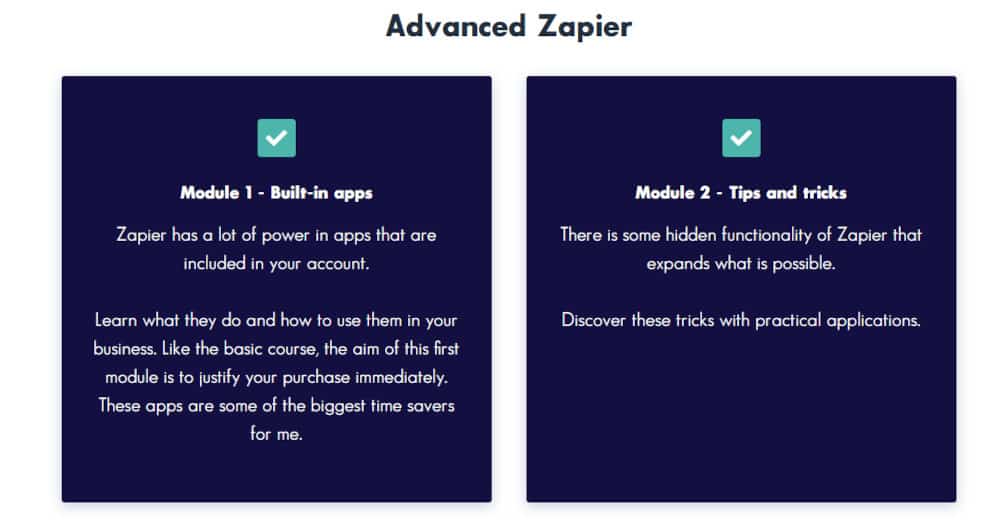 Advanced Zapier

Module 1 - Built-in apps

Zapier has a lot of power in apps that are included in your account.

Learn what they do and how to use them in your business. Like the basic course, the aim of this first module is to justify your purchase immediately. These apps are some of the biggest time savers for me.

Module 2 - Tips and tricks

There is some hidden functionality of Zapier that expands what is possible.

Discover these tricks with practical applications.